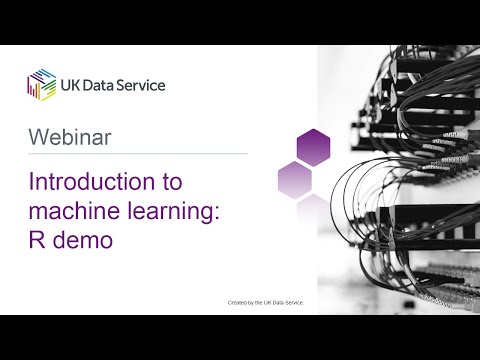 UK Data Service

Webinar

Introduction to machine learning: R demo

Created by the UK Data Service.